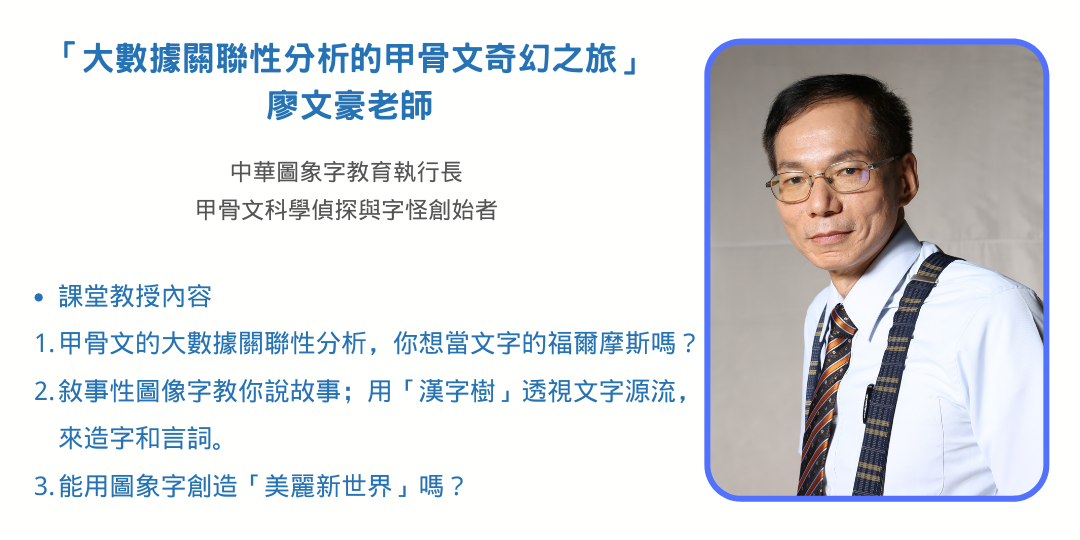 「大數據關聯性分析的甲骨文奇幻之旅」
廖文豪老師

中華圖象字教育執行長
甲骨文科學偵探與字怪創始者

• 課堂教授內容
1. 甲骨文的大數據關聯性分析，你想當文字的福爾摩斯嗎？
2. 敘事性圖像字教你說故事；用「漢字樹」透視文字源流，來造字和言詞。
3. 能用圖象字創造「美麗新世界」嗎？